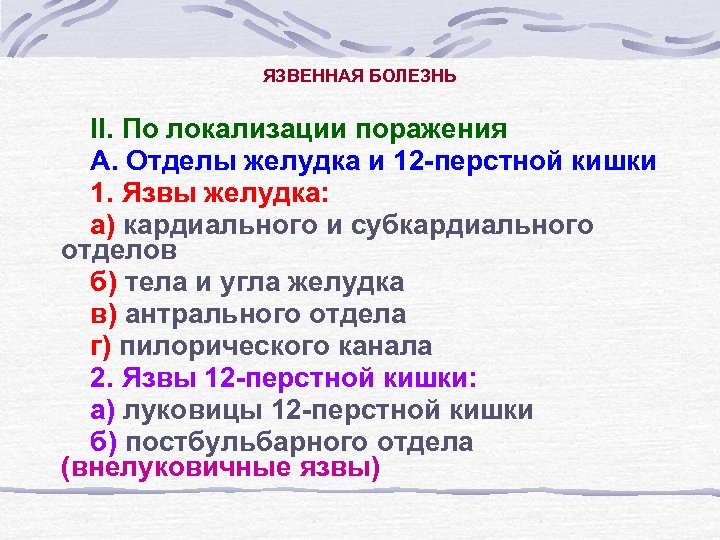 ЯЗВЕННАЯ БОЛЕЗНЬ

II. По локализации поражения

А. Отделы желудка и 12-перстной кишки

1. Язвы желудка:

а) кардиального и субкардиального отделов

б) тела и угла желудка

в) антрального отдела

г) пилорического канала

2. Язвы 12-перстной кишки:

а) луковицы 12-перстной кишки

б) постбульбарного отдела (внелуковичные язвы)